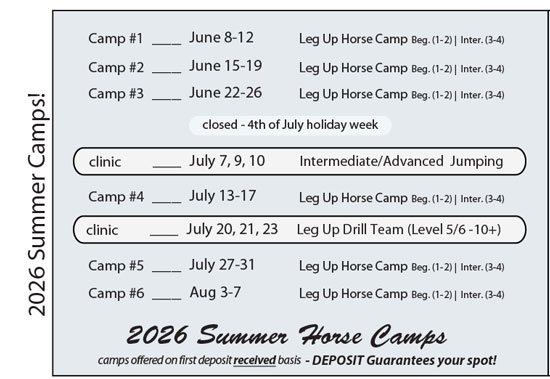 2026 Summer Camps!

Camp #1 ____ June 8-12 Leg Up Horse Camp Beg. (1-2) | Inter. (3-4)

Camp #2 ____ June 15-19 Leg Up Horse Camp Beg. (1-2) | Inter. (3-4)

Camp #3 ____ June 22-26 Leg Up Horse Camp Beg. (1-2) | Inter. (3-4)

closed - 4th of July holiday week

clinic ____ July 7, 9, 10 Intermediate/Advanced Jumping

Camp #4 ____ July 13-17 Leg Up Horse Camp Beg. (1-2) | Inter. (3-4)

clinic ____ July 20, 21, 23 Leg Up Drill Team (Level 5/6 -10+)

Camp #5 ____ July 27-31 Leg Up Horse Camp Beg. (1-2) | Inter. (3-4)

Camp #6 ____ Aug 3-7 Leg Up Horse Camp Beg. (1-2) | Inter. (3-4)

2026 Summer Horse Camps

camps offered on first deposit received basis - DEPOSIT Guarantees your spot!